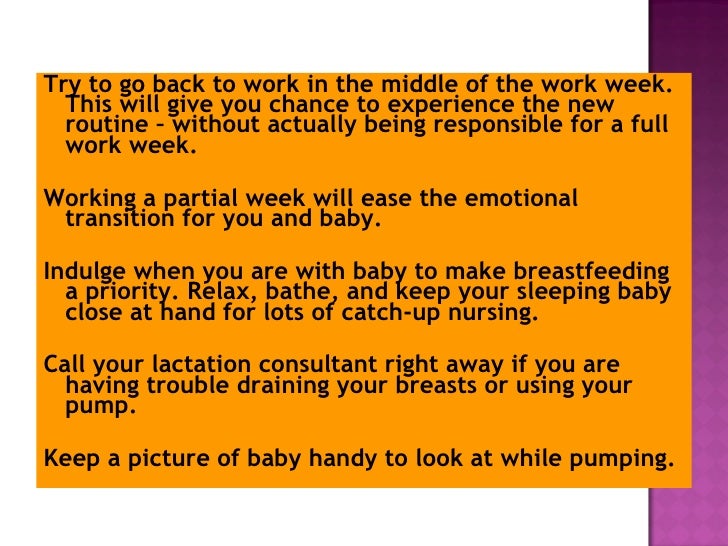 Try to go back to work in the middle of the work week. This will give you chance to experience the new routine – without actually being responsible for a full work week.

Working a partial week will ease the emotional transition for you and baby.

Indulge when you are with baby to make breastfeeding a priority. Relax, bathe, and keep your sleeping baby close at hand for lots of catch-up nursing.

Call your lactation consultant right away if you are having trouble draining your breasts or using your pump.

Keep a picture of baby handy to look at while pumping.